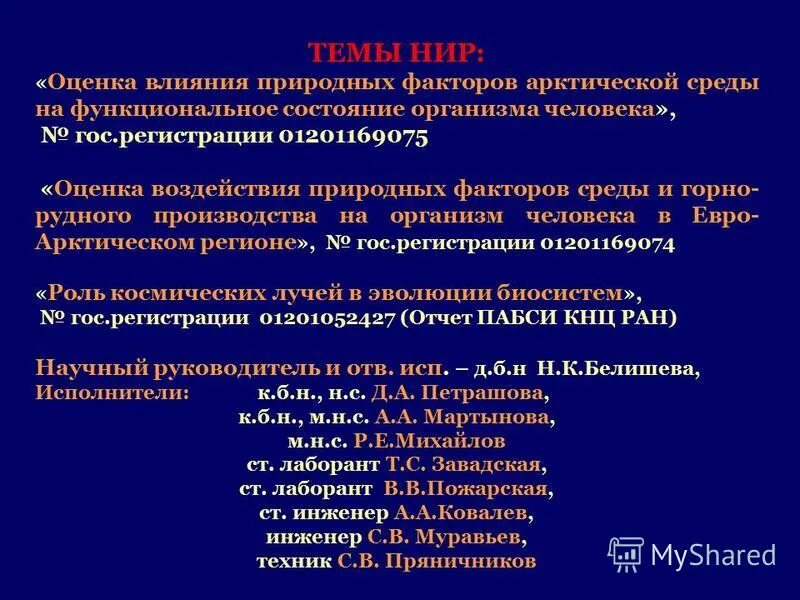 ТЕМЫ НИР:
«Оценка влияния природных факторов арктической среды на функциональное состояние организма человека», № гос.регистрации 01201169075

«Оценка воздействия природных факторов среды и горно-рудного производства на организм человека в Евро-Арктическом регионе», № гос.регистрации 01201169074

«Роль космических лучей в эволюции биосистем», № гос.регистрации 01201052427 (Отчет ПАБСИ КНЦ РАН)

Научный руководитель и отв. исп. – д.б.н Н.К.Белишева,
Исполнители: к.б.н., н.с. Д.А. Петрашова,
к.б.н., м.н.с. А.А. Мартынова,
м.н.с. Р.Е.Михайлов
ст. лаборант Т.С. Завадская,
ст. лаборант В.В.Пожарская,
ст. инженер А.А.Ковалев,
инженер С.В. Муравьев,
техник С.В. Пряничников

MyShared